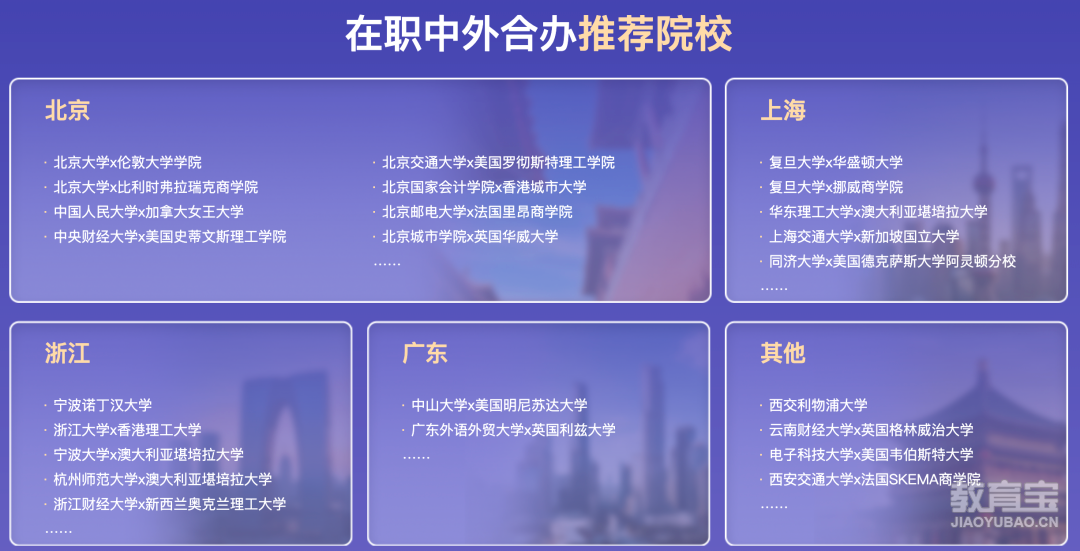 在职中外合办推荐院校

北京

· 北京大学x伦敦大学学院
· 北京大学x比利时弗拉瑞克商学院
· 中国人民大学x加拿大女王大学
· 中央财经大学x美国史蒂文斯理工学院

· 北京交通大学x美国罗彻斯特理工学院
· 北京国家会计学院x香港城市大学
· 北京邮电大学x法国里昂商学院
· 北京城市学院x英国华威大学
......

上海

· 复旦大学x华盛顿大学
· 复旦大学x挪威商学院
· 华东理工大学x澳大利亚堪培拉大学
· 上海交通大学x新加坡国立大学
· 同济大学x美国德克萨斯大学阿灵顿分校
......

浙江

· 宁波诺丁汉大学
· 浙江大学x香港理工大学
· 宁波大学x澳大利亚堪培拉大学
· 杭州师范大学x澳大利亚堪培拉大学
· 浙江财经大学x新西兰奥克兰理工大学
......

广东

· 中山大学x美国明尼苏达大学
· 广东外语外贸大学x英国利兹大学
......

其他

· 西交利物浦大学
· 云南财经大学x英国格林威治大学
· 电子科技大学x美国韦伯斯特大学
· 西安交通大学x法国SKEMA商学院
......

教育宝
JIAOYUBAO.CN